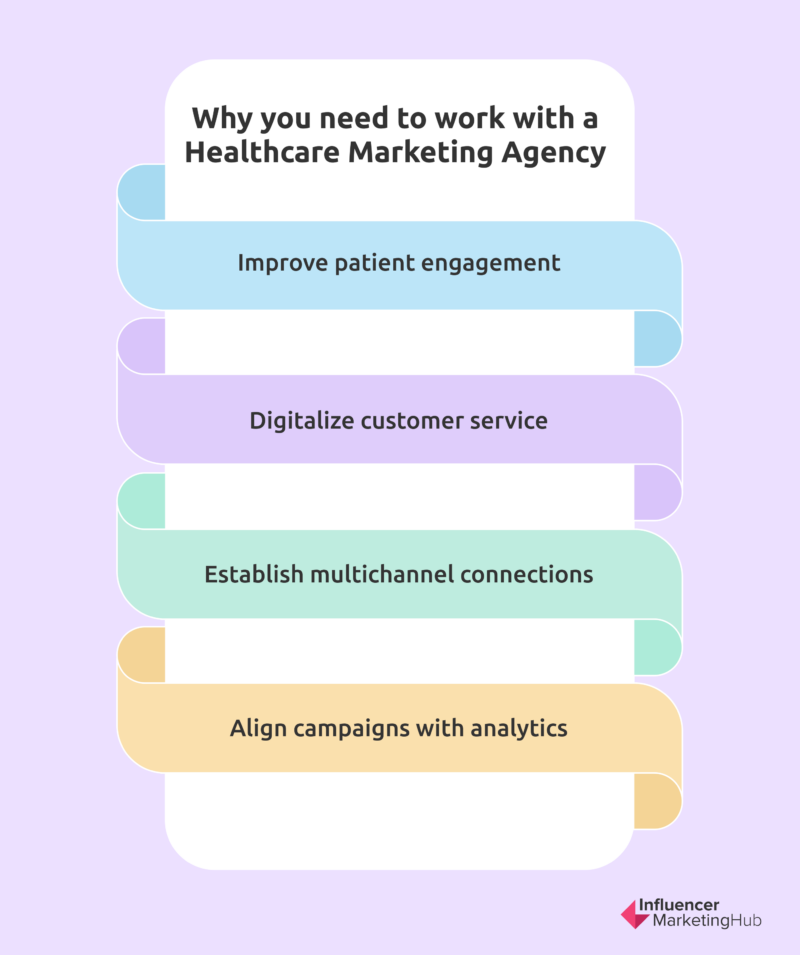 Why you need to work with a Healthcare Marketing Agency

Improve patient engagement

Digitalize customer service

Establish multichannel connections

Align campaigns with analytics

Influencer MarketingHub